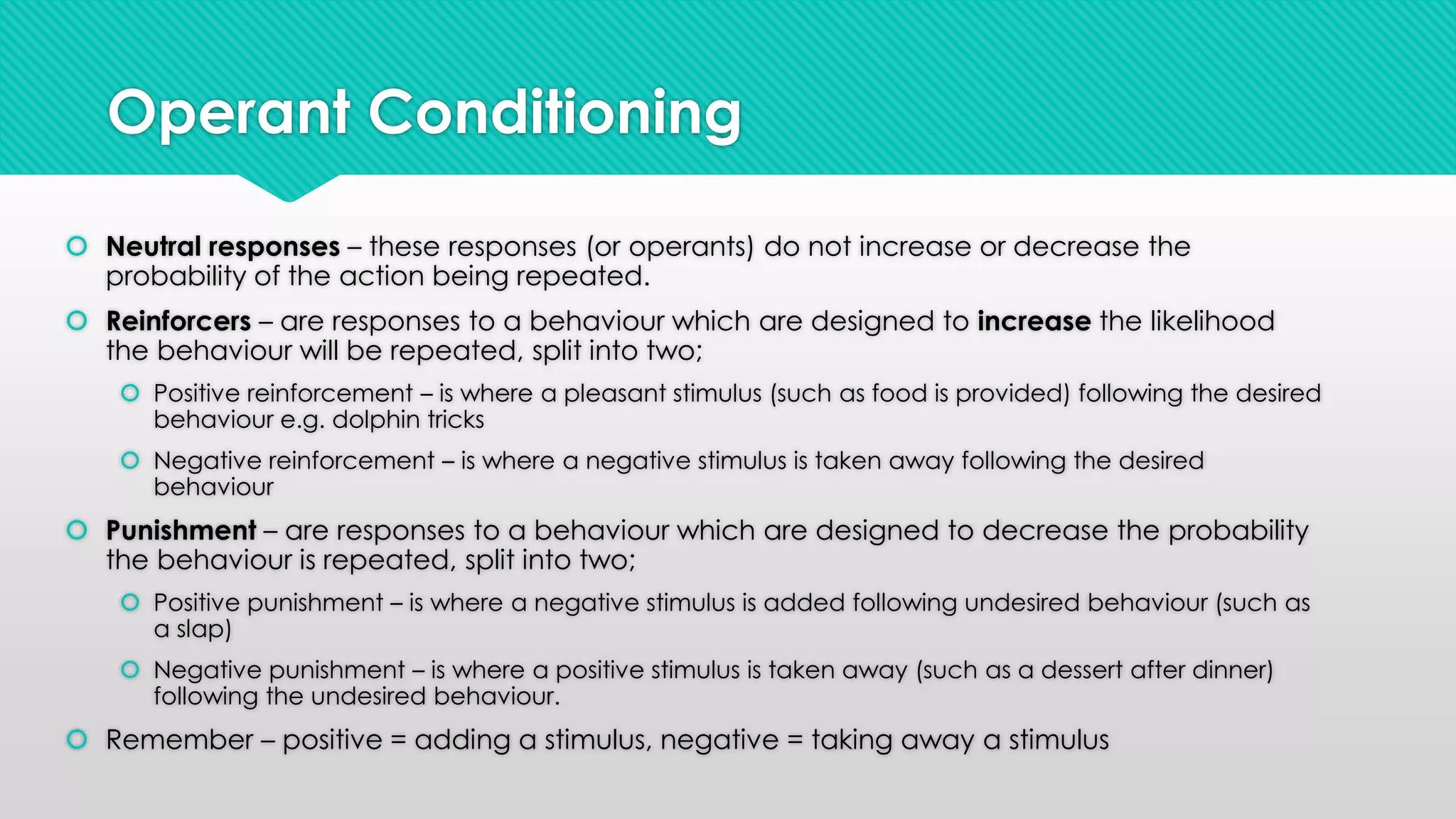 Operant Conditioning

Neutral responses – these responses (or operants) do not increase or decrease the probability of the action being repeated.

Reinforcers – are responses to a behaviour which are designed to increase the likelihood the behaviour will be repeated, split into two;

Positive reinforcement – is where a pleasant stimulus (such as food is provided) following the desired behaviour e.g. dolphin tricks

Negative reinforcement – is where a negative stimulus is taken away following the desired behaviour

Punishment – are responses to a behaviour which are designed to decrease the probability the behaviour is repeated, split into two;

Positive punishment – is where a negative stimulus is added following undesired behaviour (such as a slap)

Negative punishment – is where a positive stimulus is taken away (such as a dessert after dinner) following the undesired behaviour.

Remember – positive = adding a stimulus, negative = taking away a stimulus